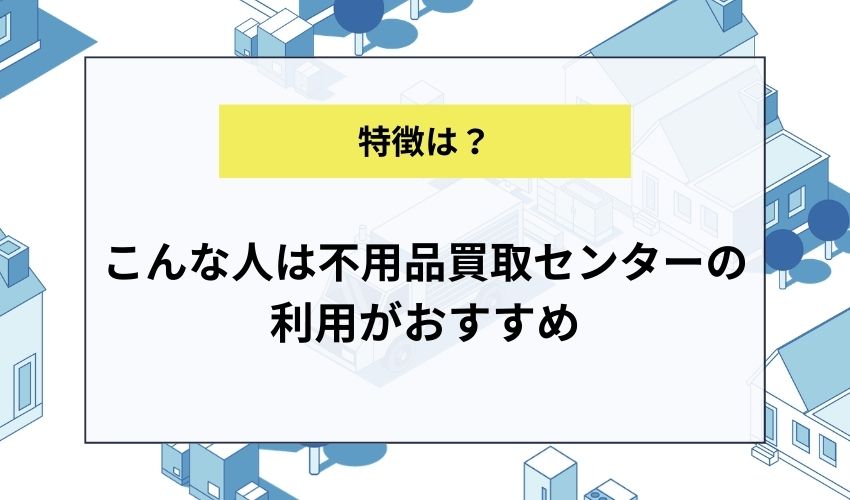 特徴は？

こんな人は不用品買取センターの利用がおすすめ